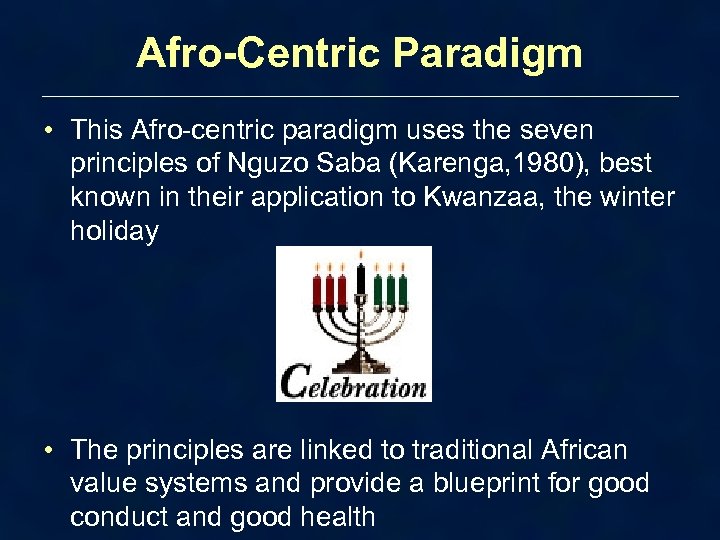 Afro-Centric Paradigm

• This Afro-centric paradigm uses the seven principles of Nguzo Saba (Karenga,1980), best known in their application to Kwanzaa, the winter holiday

Celebration

• The principles are linked to traditional African value systems and provide a blueprint for good conduct and good health